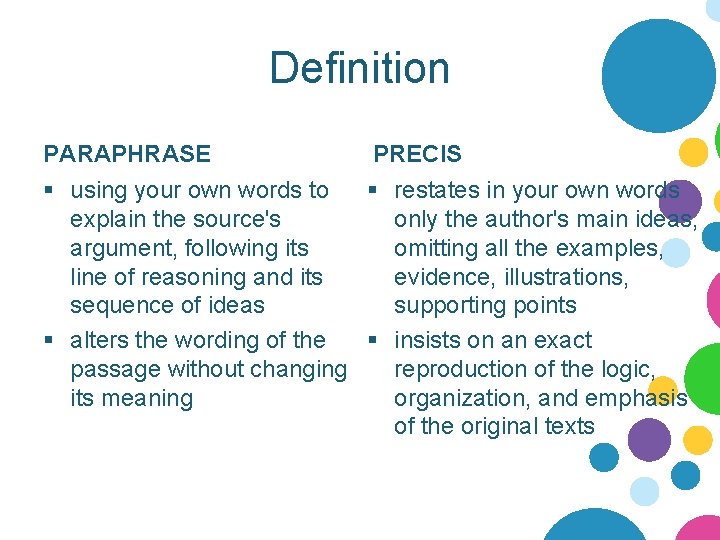 Definition

PARAPHRASE

▪ using your own words to explain the source's argument, following its line of reasoning and its sequence of ideas

▪ alters the wording of the passage without changing its meaning

PRECIS

▪ restates in your own words only the author's main ideas, omitting all the examples, evidence, illustrations, supporting points

▪ insists on an exact reproduction of the logic, organization, and emphasis of the original texts